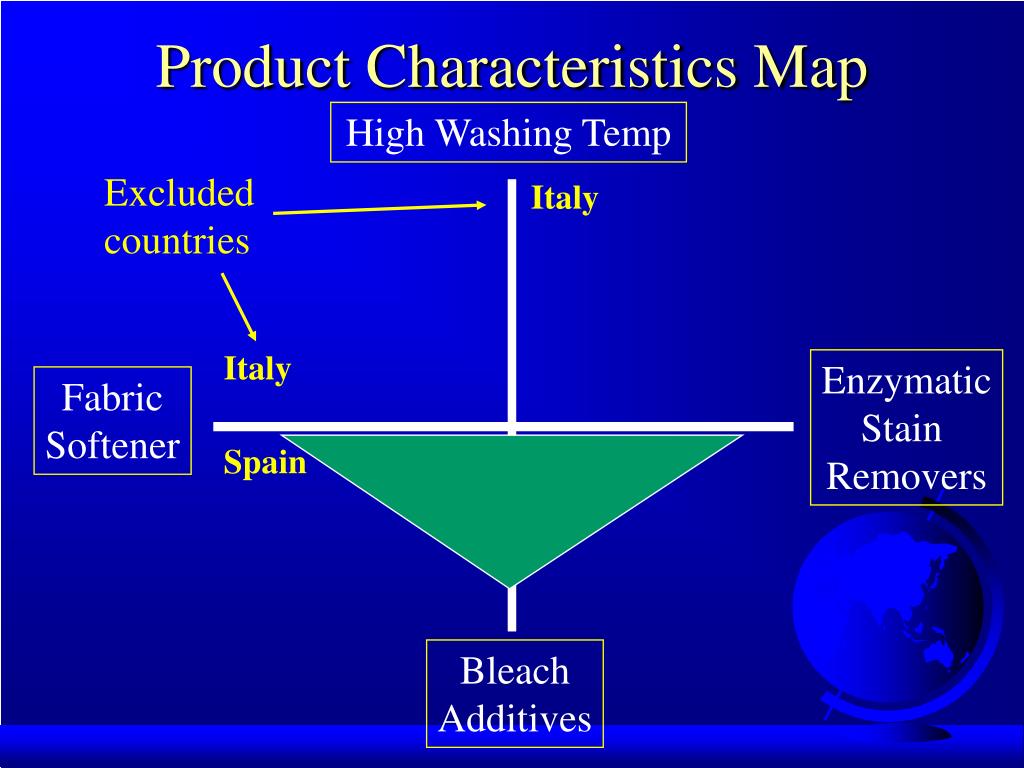 Product Characteristics Map

High Washing Temp

Excluded countries

Italy

Italy

Fabric Softener

Spain

Enzymatic Stain Removers

Bleach Additives